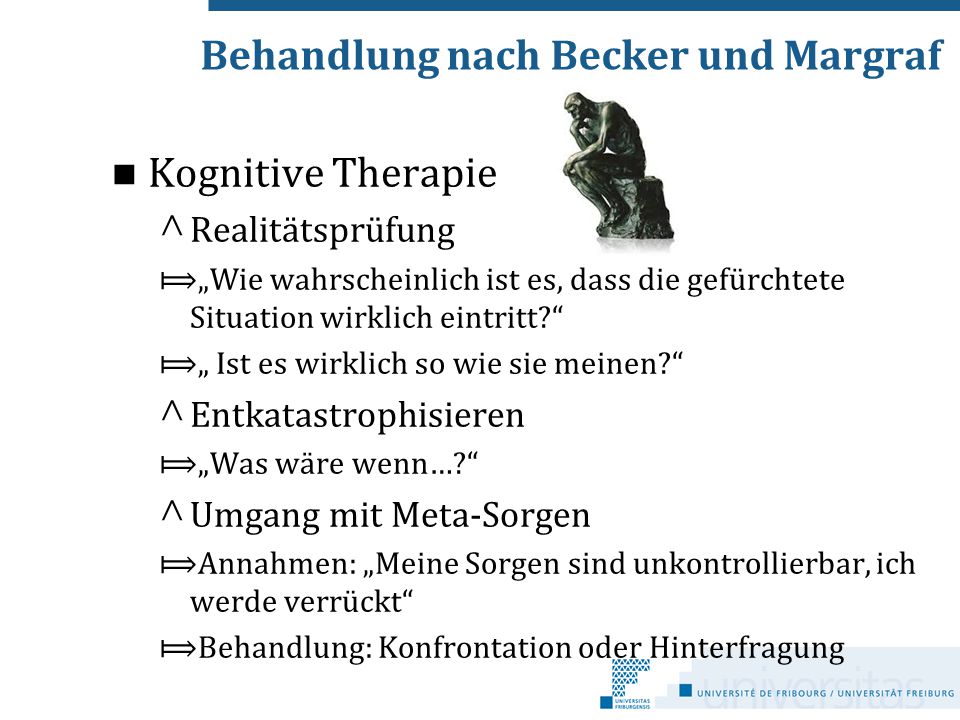 Behandlung nach Becker und Margraf

■ Kognitive Therapie

^ Realitätsprüfung

⤇„Wie wahrscheinlich ist es, dass die gefürchtete Situation wirklich eintritt?“

⤇„ Ist es wirklich so wie sie meinen?“

^ Entkatastrophisieren

⤇„Was wäre wenn…?“

^ Umgang mit Meta-Sorgen

⤇Annahmen: „Meine Sorgen sind unkontrollierbar, ich werde verrückt“

⤇Behandlung: Konfrontation oder Hinterfragung

UNIVERSITAS FRIBURGENSIS

universitas

UNIVERSITÉ DE FRIBOURG / UNIVERSITÄT FREIBURG